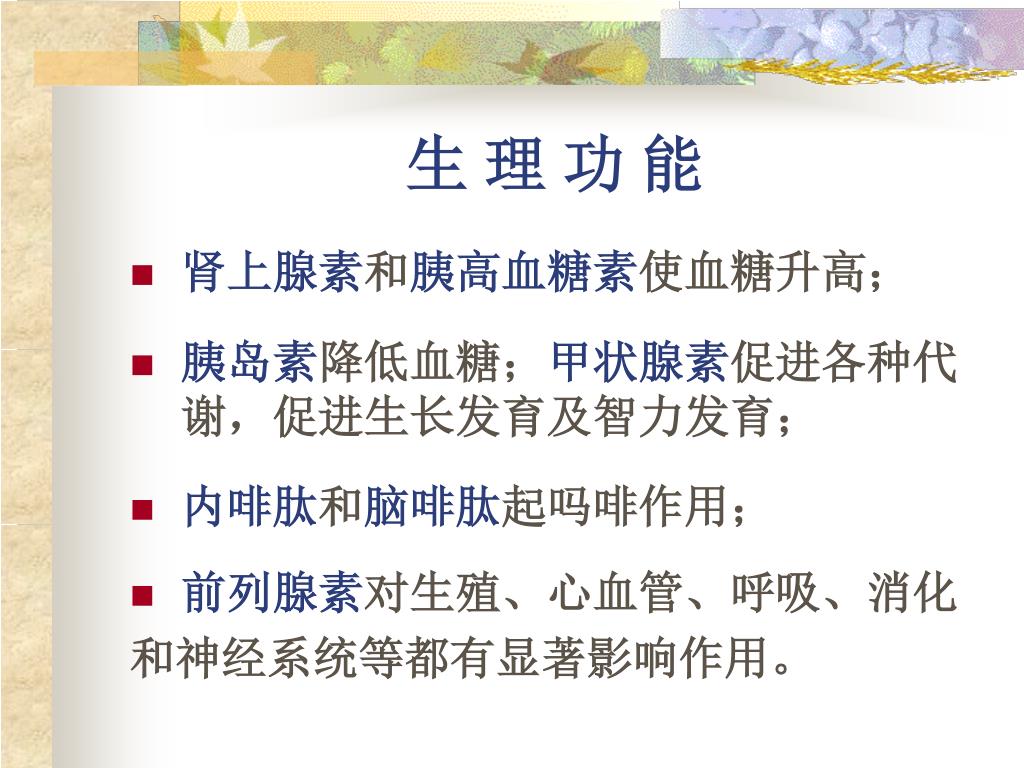 生 理 功 能

■ 肾上腺素和胰高血糖素使血糖升高；

■ 胰岛素降低血糖；甲状腺素促进各种代谢，促进生长发育及智力发育；

■ 内啡肽和脑啡肽起吗啡作用；

■ 前列腺素对生殖、心血管、呼吸、消化和神经系统等都有显著影响作用。